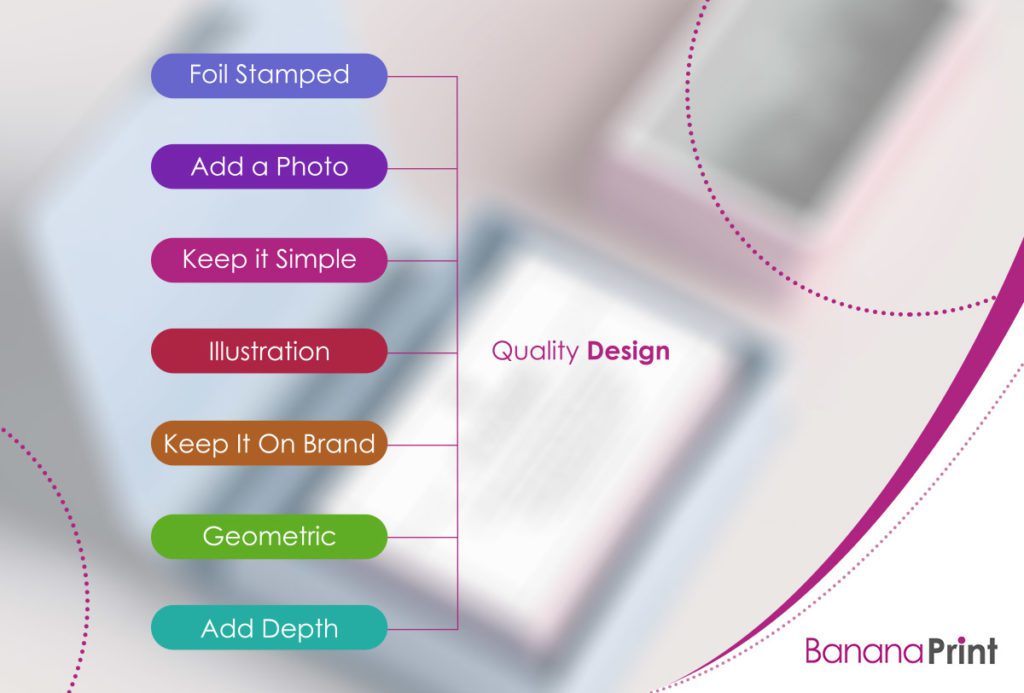 Foil Stamped

Add a Photo

Keep it Simple

Illustration

Keep It On Brand

Geometric

Add Depth

Quality Design

BananaPrint